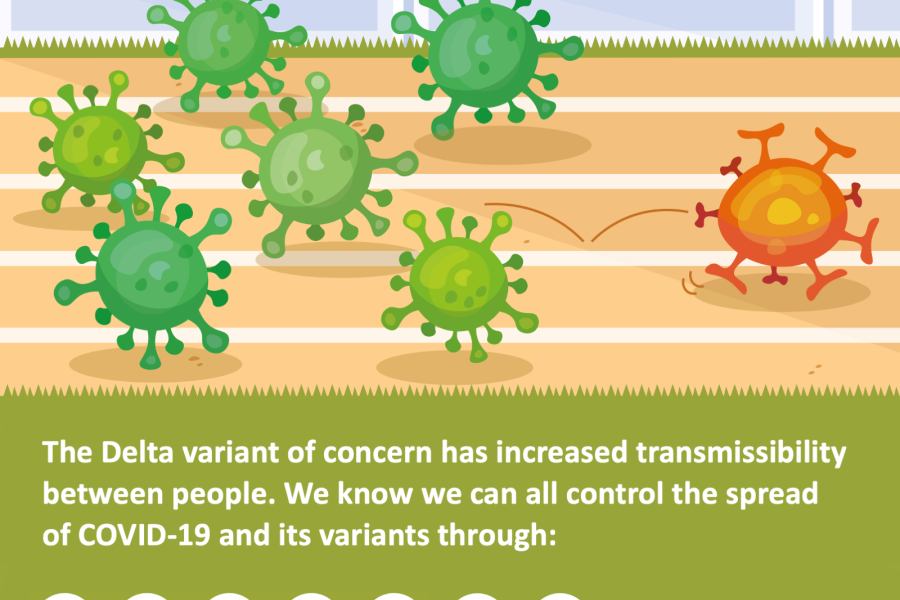 The Delta variant of concern has increased transmissibility between people. We know we can all control the spread of COVID-19 and its variants through: